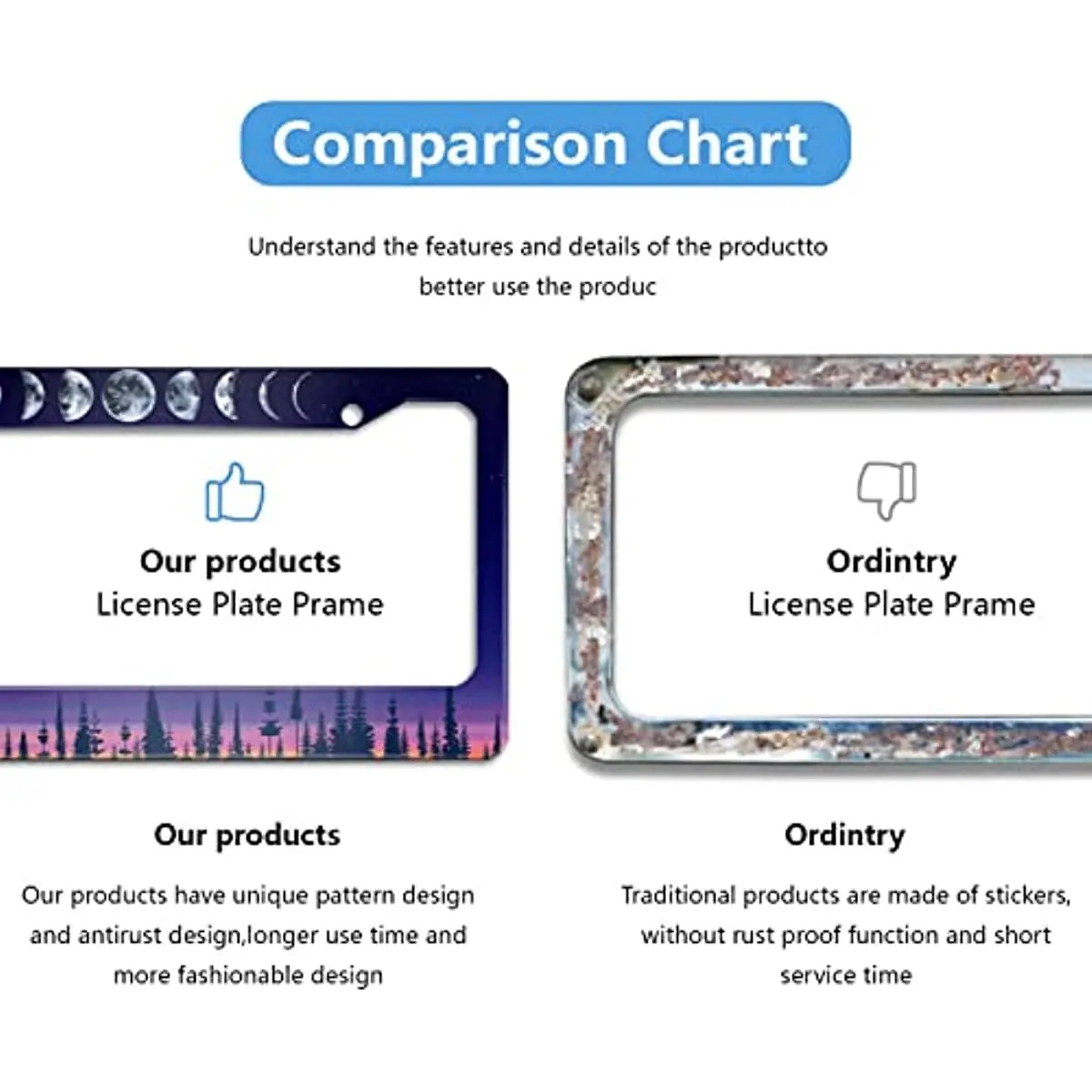 Comparison Chart

Understand the features and details of the productto better use the produc

Our products
License Plate Prame

Ordintry
License Plate Prame

Our products

Our products have unique pattern design and antirust design,longer use time and more fashionable design

Ordintry

Traditional products are made of stickers, without rust proof function and short service time